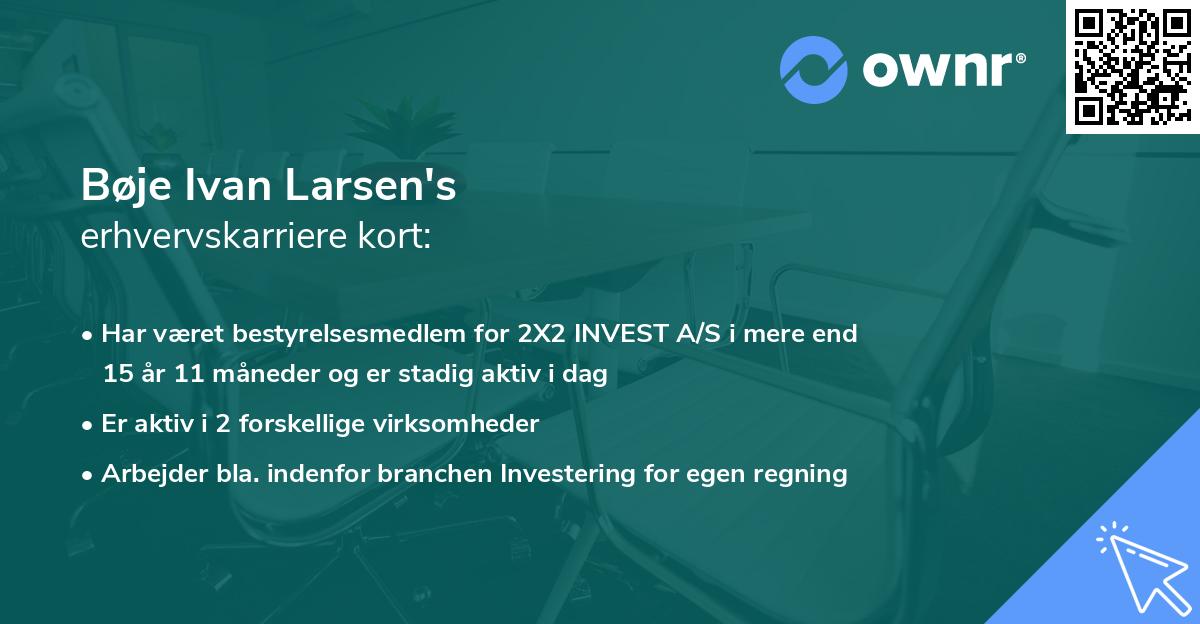 ownr®

Bøje Ivan Larsen's
erhvervskarriere kort:

• Har været bestyrelsesmedlem for 2X2 INVEST A/S i mere end 15 år 11 måneder og er stadig aktiv i dag
• Er aktiv i 2 forskellige virksomheder
• Arbejder bla. indenfor branchen Investering for egen regning